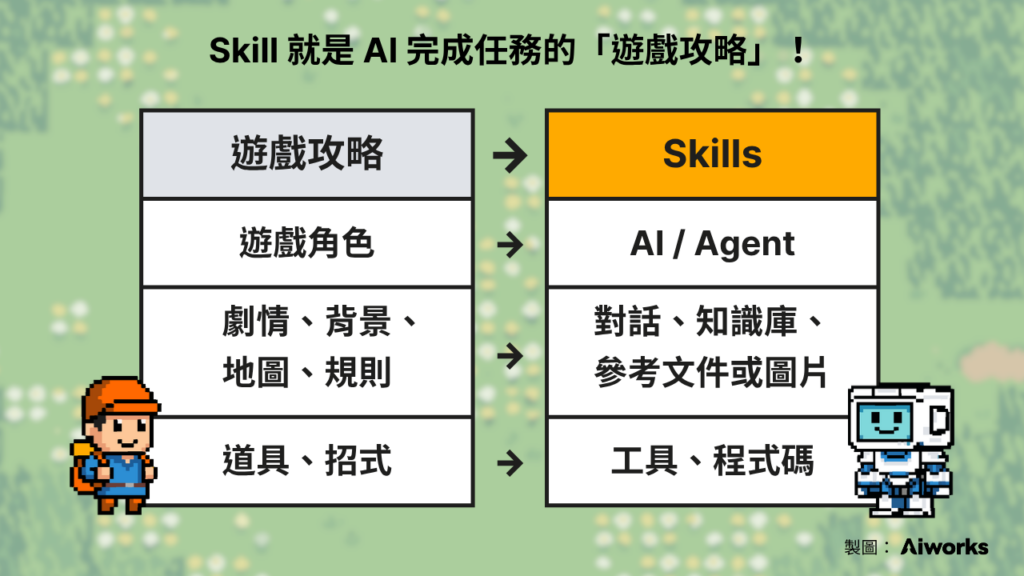 Skill 就是 AI 完成任務的「遊戲攻略」！

| 遊戲攻略 | → | Skills |
|---|---|---|
| 遊戲角色 | → | AI / Agent |
| 劇情、背景、地圖、規則 | → | 對話、知識庫、參考文件或圖片 |
| 道具、招式 | → | 工具、程式碼 |

製圖： Aiworks